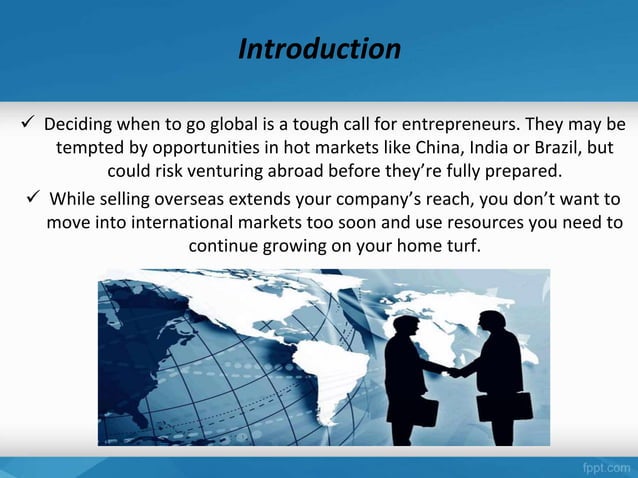 Introduction

✓ Deciding when to go global is a tough call for entrepreneurs. They may be tempted by opportunities in hot markets like China, India or Brazil, but could risk venturing abroad before they're fully prepared.

✓ While selling overseas extends your company's reach, you don't want to move into international markets too soon and use resources you need to continue growing on your home turf.

fppt.com